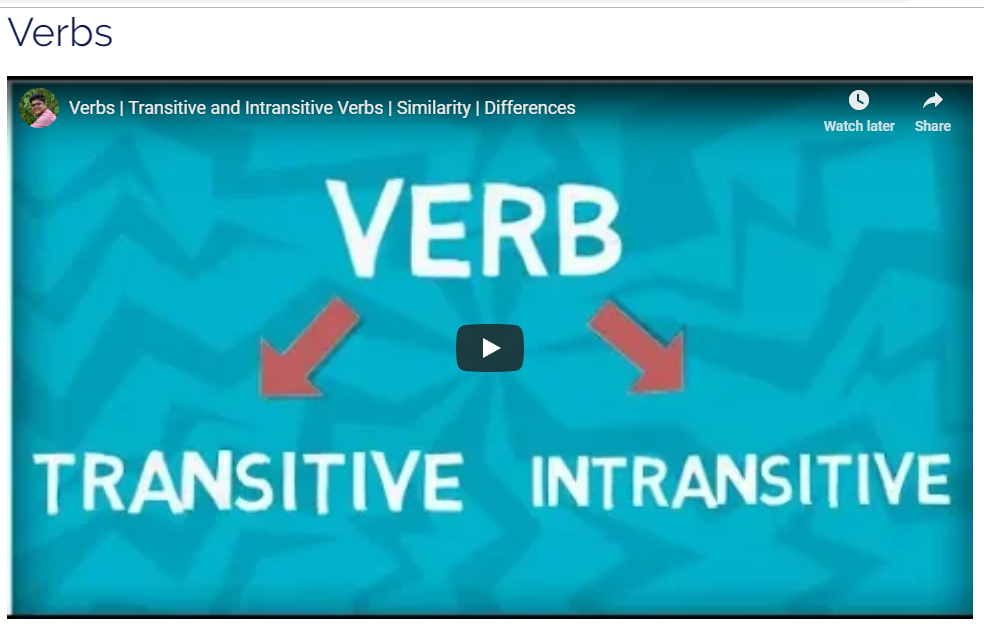 Verbs

Verbs | Transitive and Intransitive Verbs | Similarity | Differences

Watch later

Share

VERB

TRANSITIVE

INTRANSITIVE